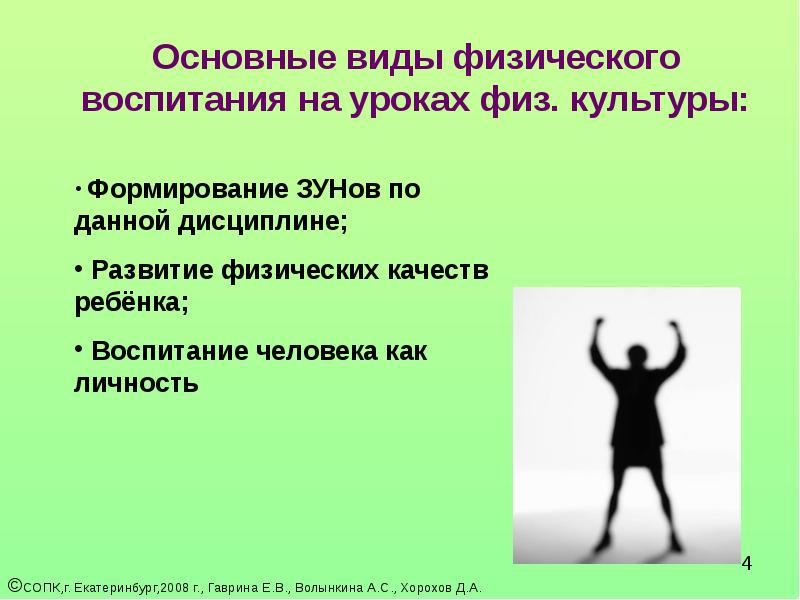 Основные виды физического воспитания на уроках физ. культуры:

• Формирование ЗУНов по данной дисциплине;

• Развитие физических качеств ребёнка;

• Воспитание человека как личность

4

©СОПК,г. Екатеринбург,2008 г., Гаврина Е.В., Волынкина А.С., Хорохов Д.А.